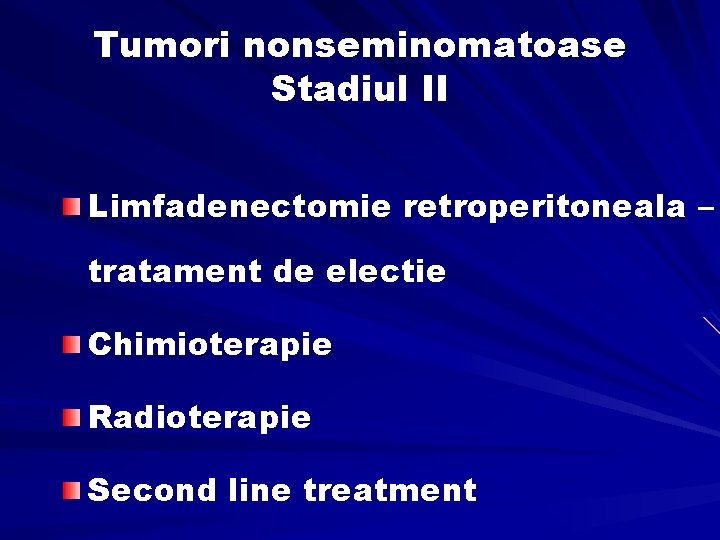 Tumori nonseminomatoase
Stadiul II

Limfadenectomie retroperitoneala – tratament de electie

Chimioterapie

Radioterapie

Second line treatment